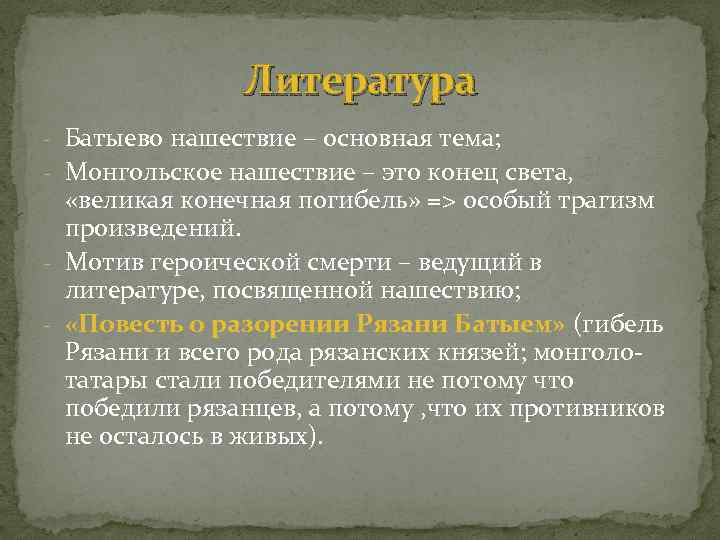 Литература

- Батыево нашествие – основная тема;
- Монгольское нашествие – это конец света, «великая конечная погибель» => особый трагизм произведений.
- Мотив героической смерти – ведущий в литературе, посвященной нашествию;
- «Повесть о разорении Рязани Батыем» (гибель Рязани и всего рода рязанских князей; монголо-татары стали победителями не потому что победили рязанцев, а потому ,что их противников не осталось в живых).